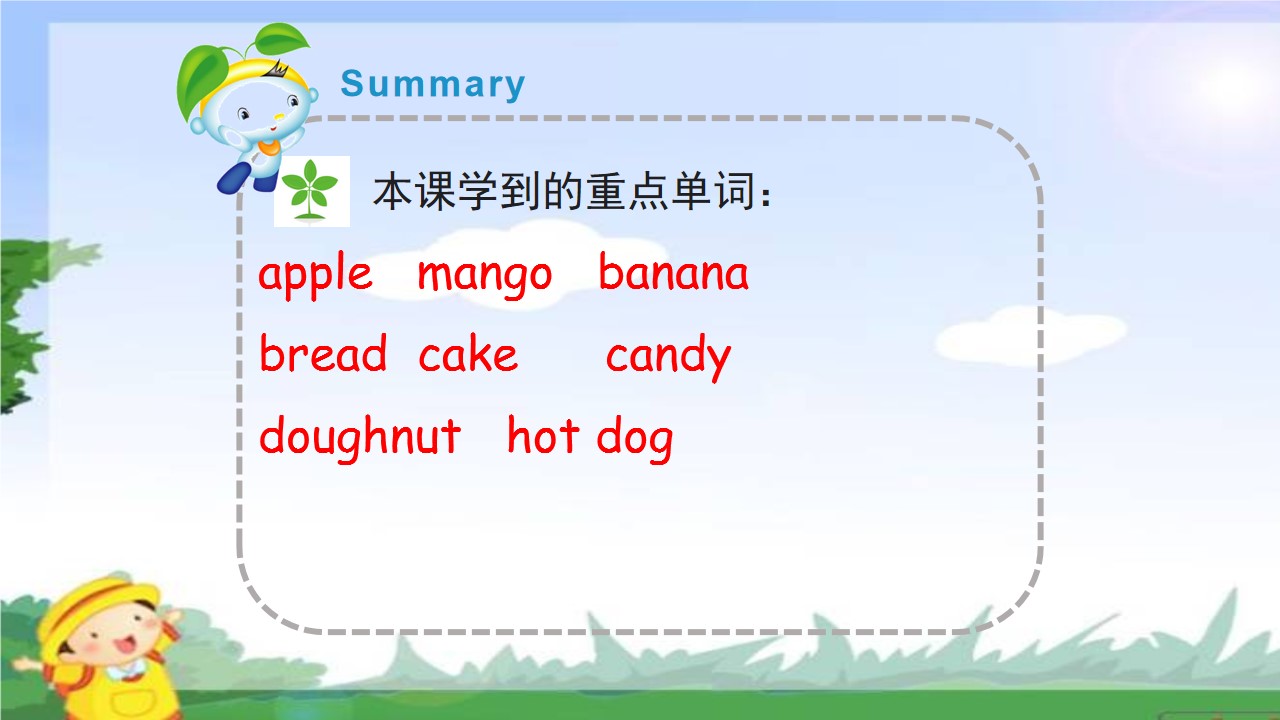 Summary

本课学到的重点单词：

apple mango banana

bread cake candy

doughnut hot dog